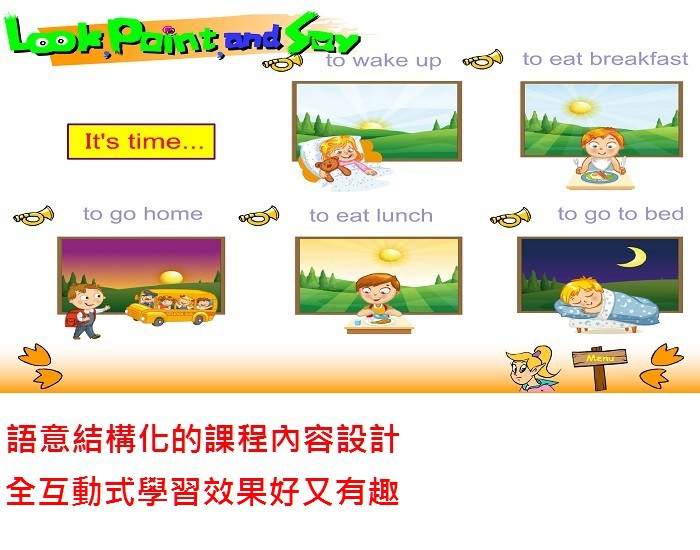 Look, Point, and Say

to wake up

to eat breakfast

It's time...

to go home

to eat lunch

to go to bed

Menu

語意結構化的課程內容設計

全互動式學習效果好又有趣